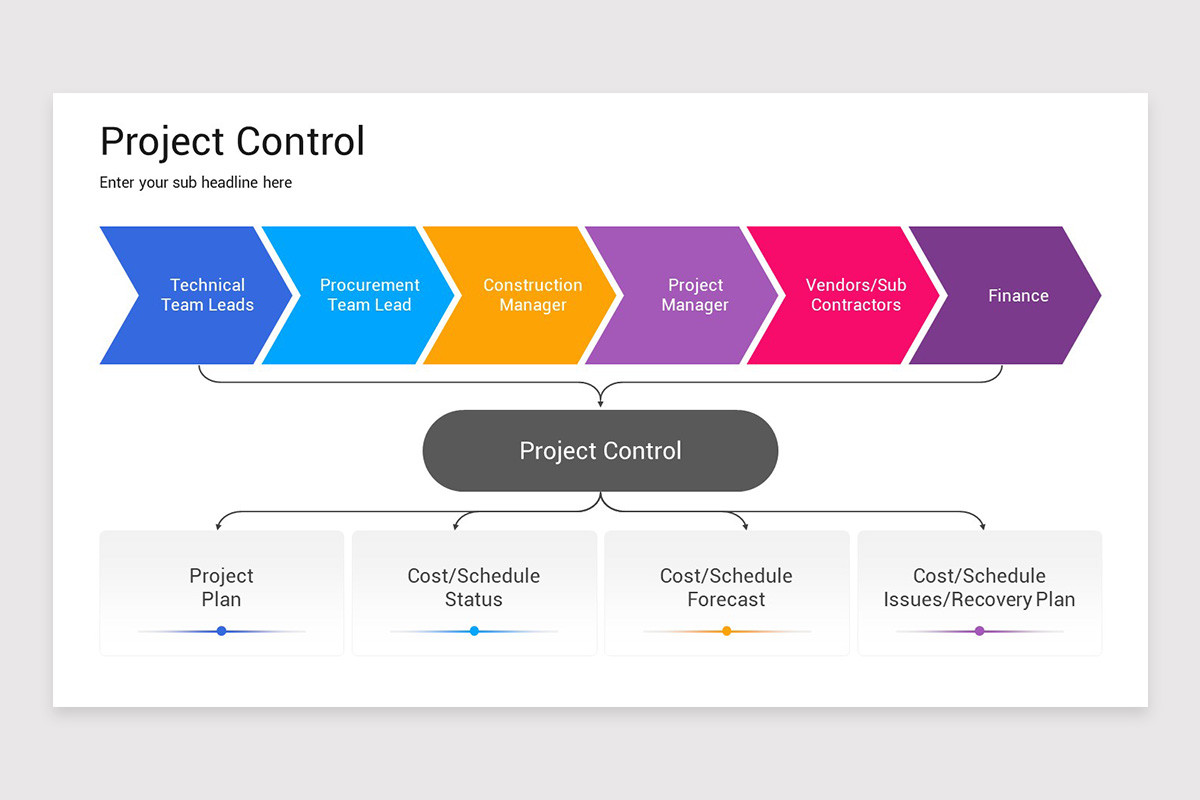 Project Control

Enter your sub headline here

Technical Team Leads

Procurement Team Lead

Construction Manager

Project Manager

Vendors/Sub Contractors

Finance

Project Control

Project Plan

Cost/Schedule Status

Cost/Schedule Forecast

Cost/Schedule Issues/Recovery Plan